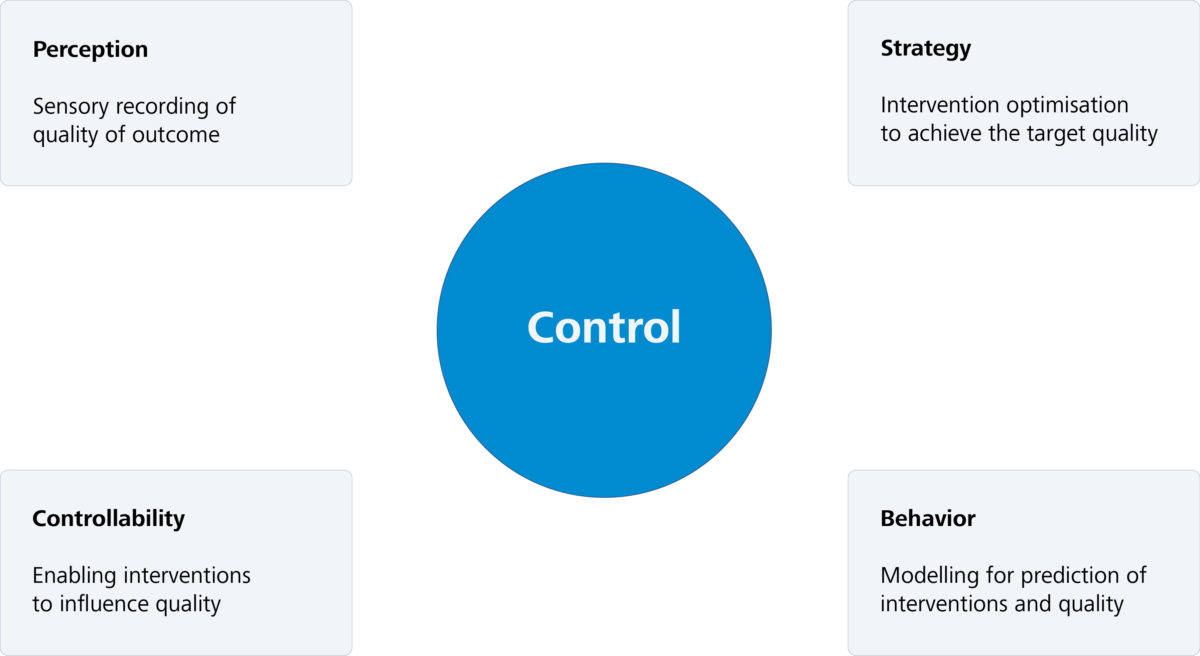 Perception

Sensory recording of quality of outcome

Strategy

Intervention optimisation to achieve the target quality

Control

Controllability

Enabling interventions to influence quality

Behavior

Modelling for prediction of interventions and quality